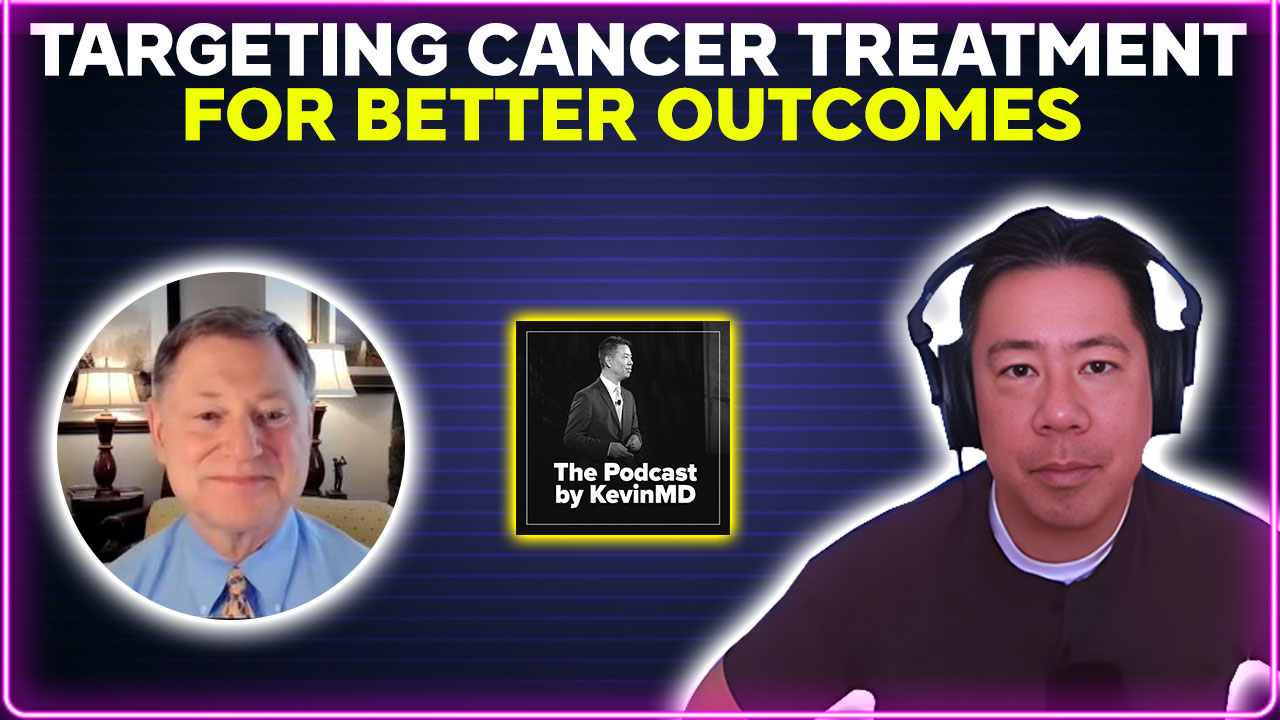 TARGETING CANCER TREATMENT
FOR BETTER OUTCOMES

The Podcast
by KevinMD